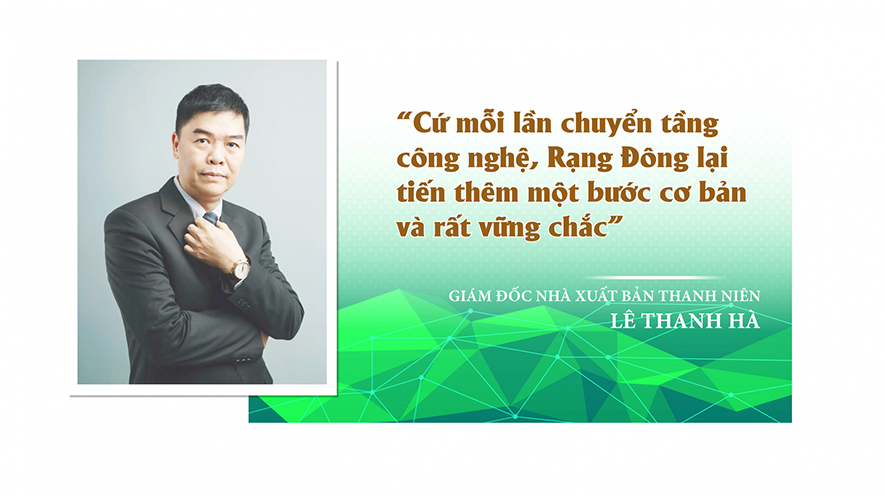 “Cứ mỗi lần chuyển tầng công nghệ, Rạng Đông lại tiến thêm một bước cơ bản và rất vững chắc”

GIÁM ĐỐC NHÀ XUẤT BẢN THANH NIÊN
LÊ THANH HÀ